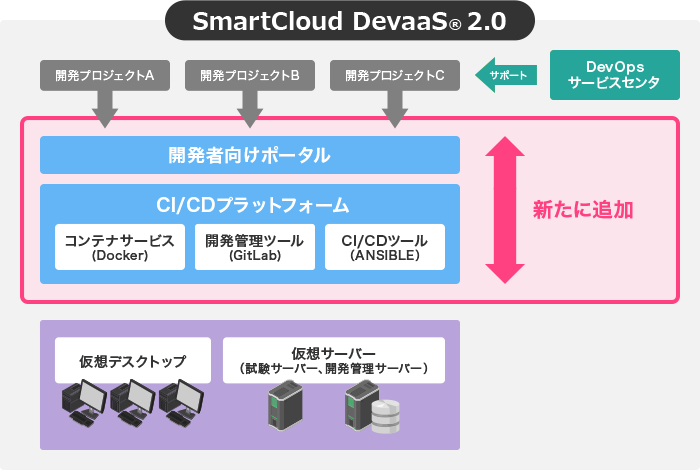 SmartCloud DevaaS® 2.0

開発プロジェクトA

開発プロジェクトB

開発プロジェクトC

サポート

DevOps
サービスセンタ

開発者向けポータル

CI/CDプラットフォーム

コンテナサービス
(Docker)

開発管理ツール
(GitLab)

CI/CDツール
(ANSIBLE)

新たに追加

仮想デスクトップ

仮想サーバー
(試験サーバー、開発管理サーバー)